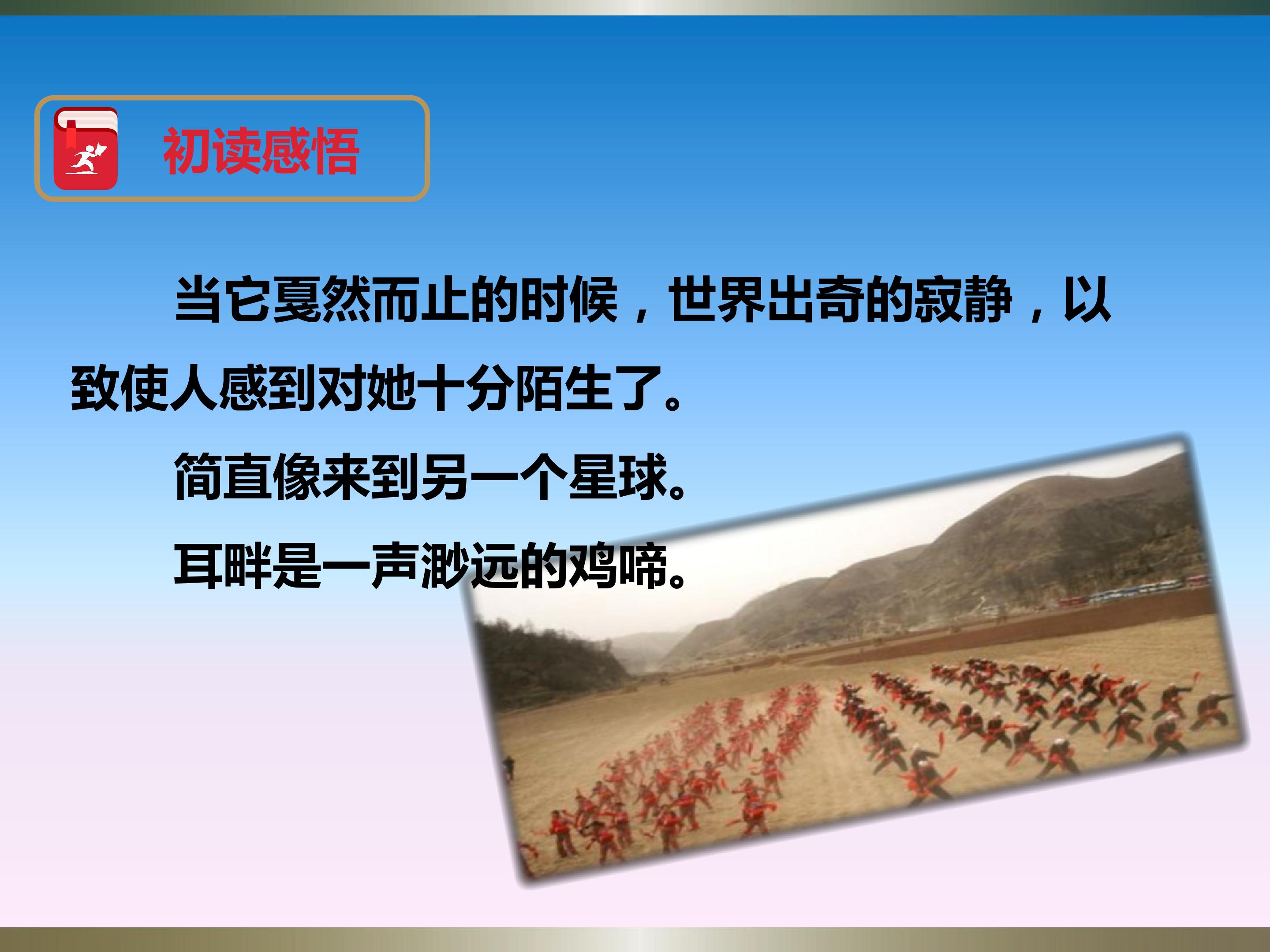 初读感悟

当它戛然而止的时候，世界出奇的寂静，以致使人感到对她十分陌生了。

简直像来到另一个星球。

耳畔是一声渺远的鸡啼。